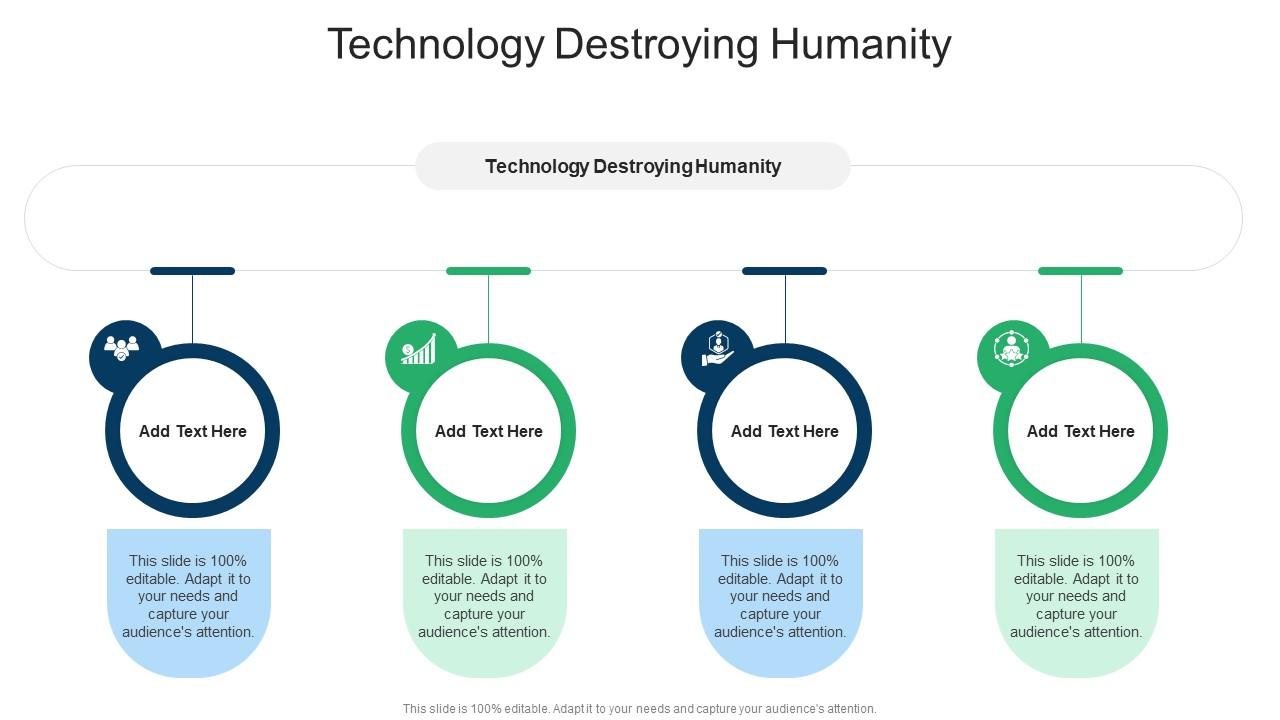 Technology Destroying Humanity

Technology Destroying Humanity

Add Text Here

This slide is 100% editable. Adapt it to your needs and capture your audience's attention.

Add Text Here

This slide is 100% editable. Adapt it to your needs and capture your audience's attention.

Add Text Here

This slide is 100% editable. Adapt it to your needs and capture your audience's attention.

Add Text Here

This slide is 100% editable. Adapt it to your needs and capture your audience's attention.

This slide is 100% editable. Adapt it to your needs and capture your audience's attention.